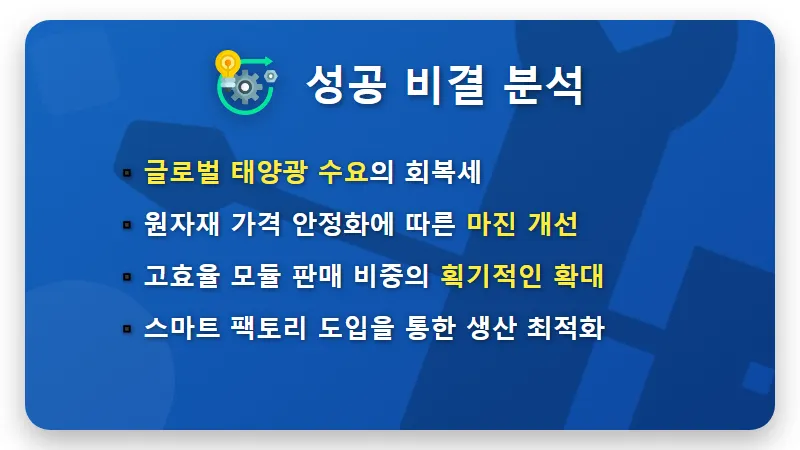 성공 비결 분석

▪ 글로벌 태양광 수요의 회복세

▪ 원자재 가격 안정화에 따른 마진 개선

▪ 고효율 모듈 판매 비중의 획기적인 확대

▪ 스마트 팩토리 도입을 통한 생산 최적화